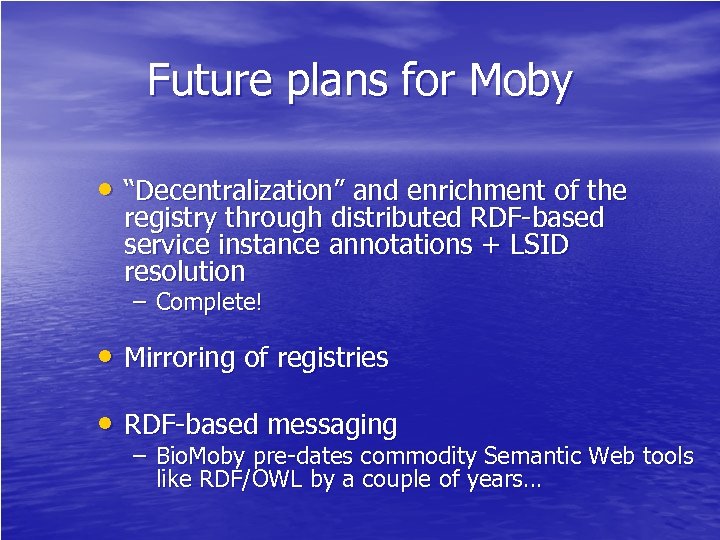 Future plans for Moby

• “Decentralization” and enrichment of the registry through distributed RDF-based service instance annotations + LSID resolution
– Complete!

• Mirroring of registries

• RDF-based messaging
– BioMoby pre-dates commodity Semantic Web tools like RDF/OWL by a couple of years…